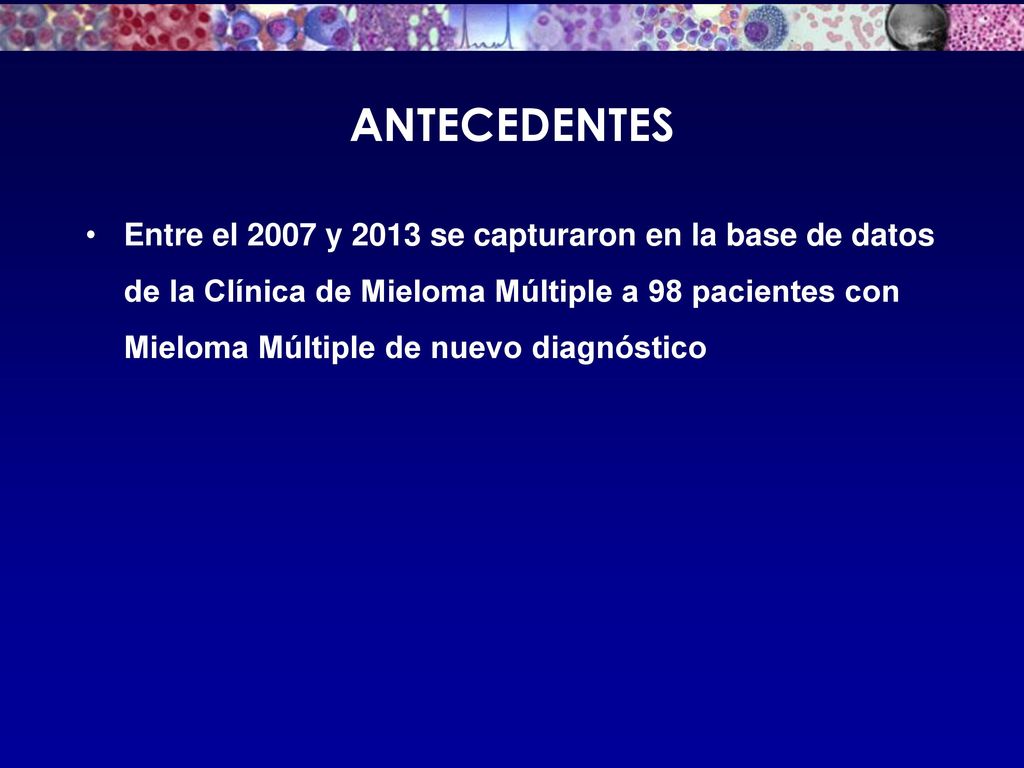 ANTECEDENTES

• Entre el 2007 y 2013 se capturaron en la base de datos de la Clínica de Mieloma Múltiple a 98 pacientes con Mieloma Múltiple de nuevo diagnóstico